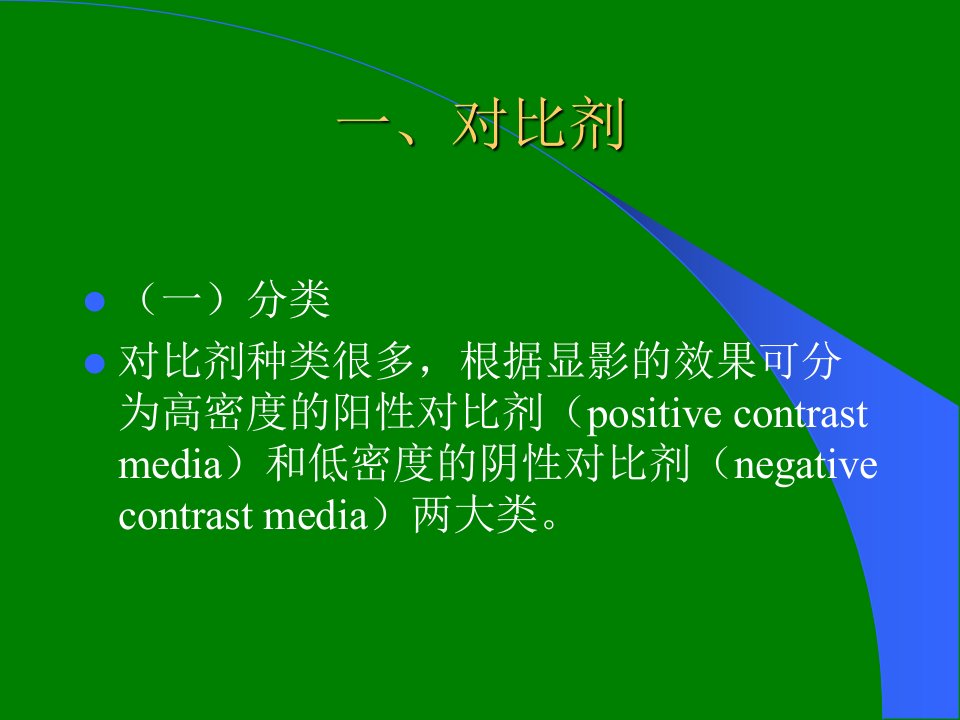 一、对比剂

（一）分类

对比剂种类很多，根据显影的效果可分为高密度的阳性对比剂（positive contrast media）和低密度的阴性对比剂（negative contrast media）两大类。